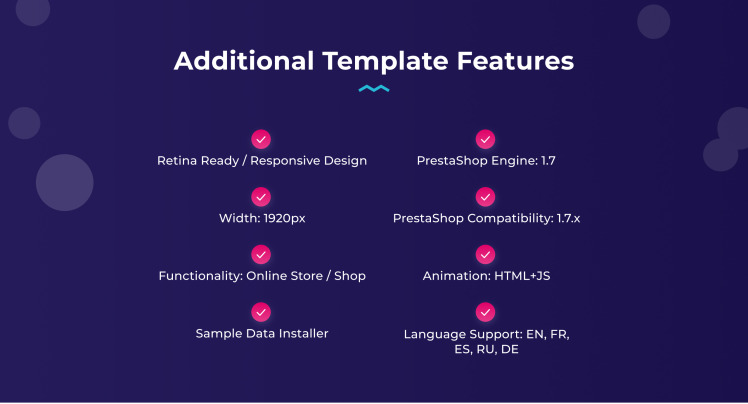 Additional Template Features

Retina Ready / Responsive Design

Width: 1920px

Functionality: Online Store / Shop

Sample Data Installer

PrestaShop Engine: 1.7

PrestaShop Compatibility: 1.7.x

Animation: HTML+JS

Language Support: EN, FR, ES, RU, DE